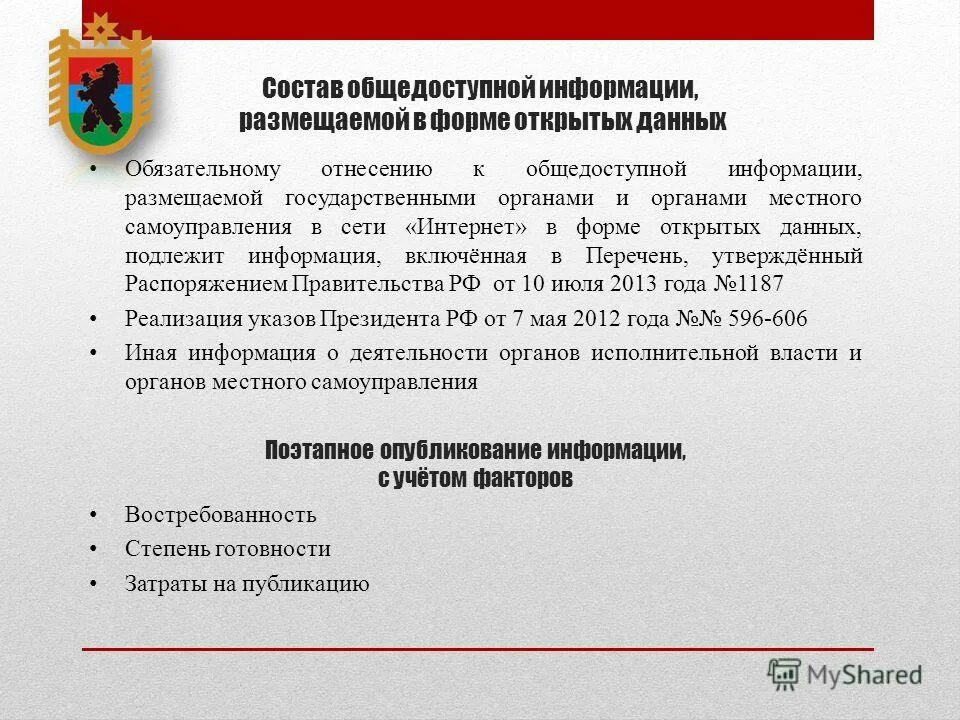 Состав общедоступной информации, размещаемой в форме открытых данных

• Обязательному отнесению к общедоступной информации, размещаемой государственными органами и органами местного самоуправления в сети «Интернет» в форме открытых данных, подлежит информация, включённая в Перечень, утверждённый Распоряжением Правительства РФ от 10 июля 2013 года №1187

• Реализация указов Президента РФ от 7 мая 2012 года №№ 596-606

• Иная информация о деятельности органов исполнительной власти и органов местного самоуправления

Поэтапное опубликование информации, с учётом факторов

• Востребованность

• Степень готовности

• Затраты на публикацию

MyShared